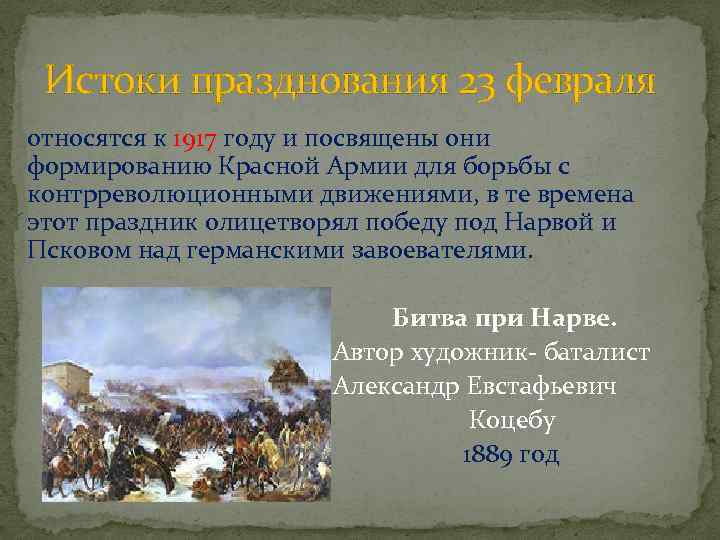 Истоки празднования 23 февраля

относятся к 1917 году и посвящены они формированию Красной Армии для борьбы с контрреволюционными движениями, в те времена этот праздник олицетворял победу под Нарвой и Псковом над германскими завоевателями.

Битва при Нарве.
Автор художник- баталист Александр Евстафьевич Коцебу
1889 год